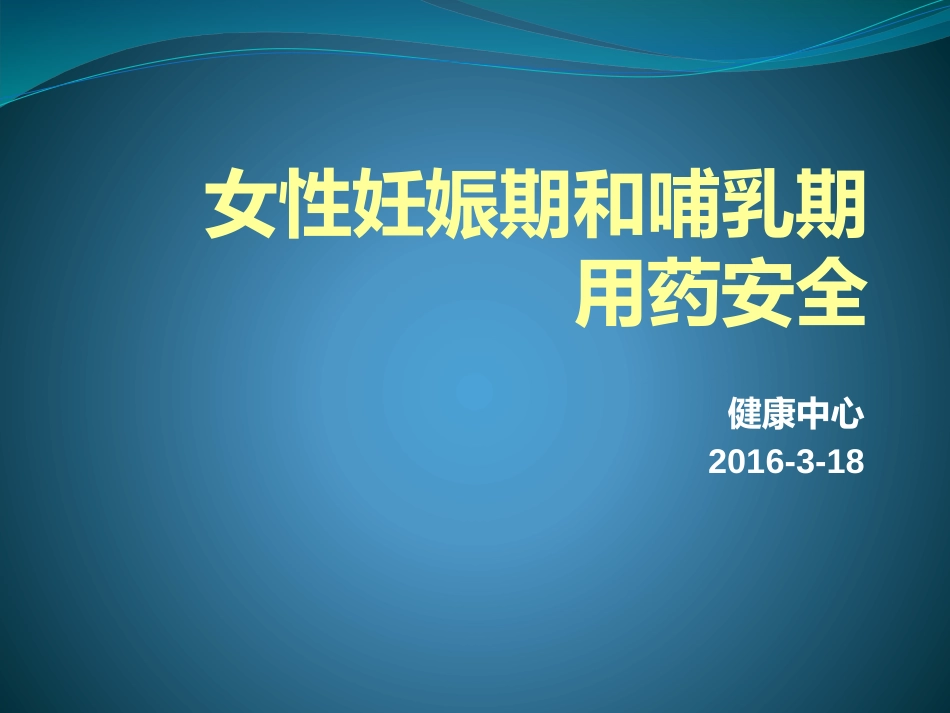 女性妊娠期和哺乳期用药安全

健康中心
2016-3-18